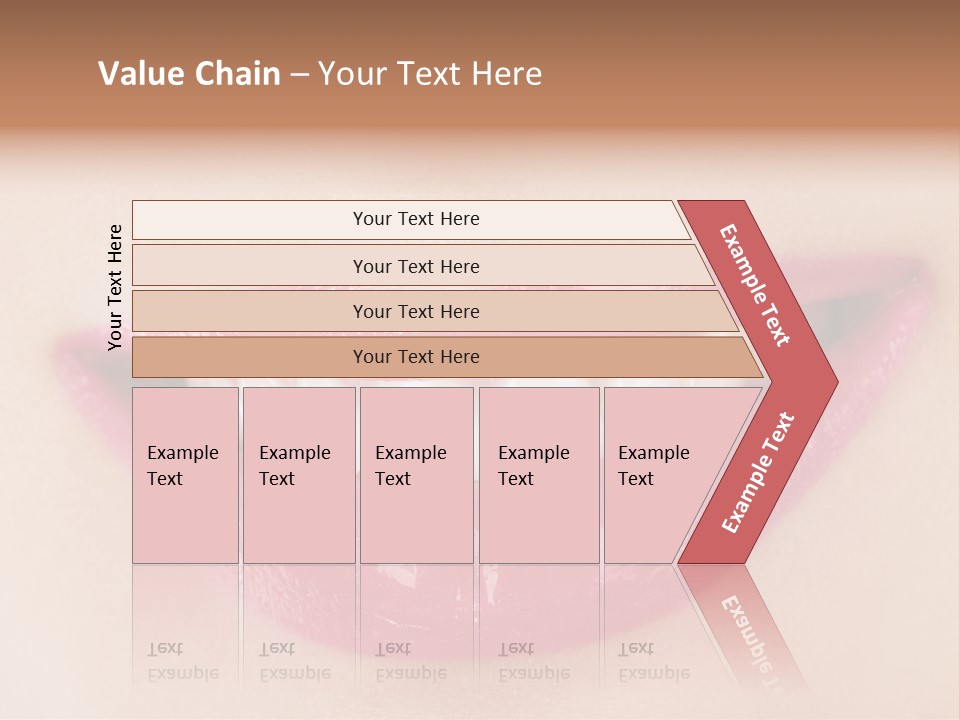 Value Chain – Your Text Here

Your Text Here

Your Text Here

Your Text Here

Your Text Here

Your Text Here

Example Text

Example Text

Example Text

Example Text

Example Text

Example Text

Example Text